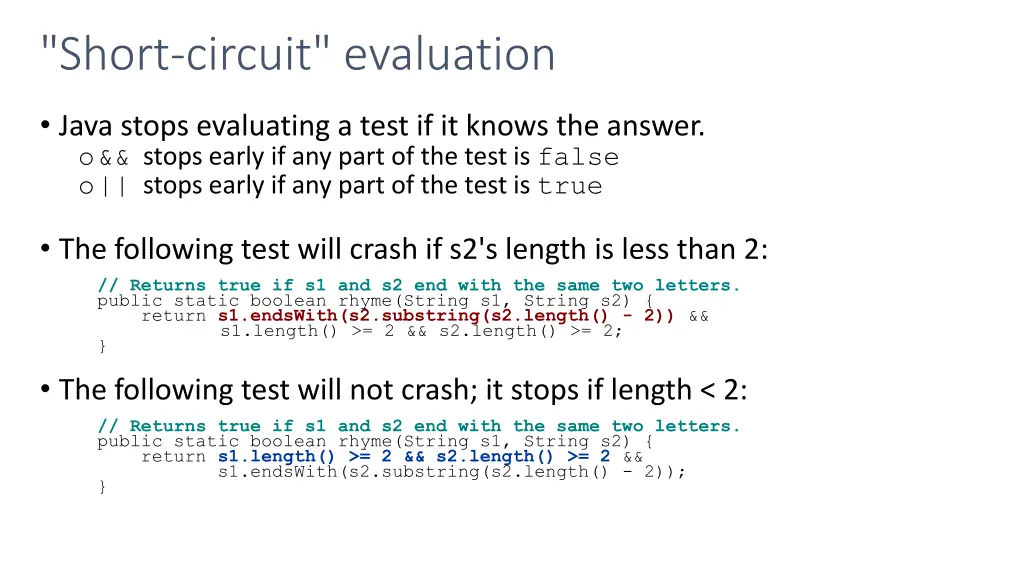 "Short-circuit" evaluation

• Java stops evaluating a test if it knows the answer.
  o && stops early if any part of the test is false
  o || stops early if any part of the test is true

• The following test will crash if s2's length is less than 2:

// Returns true if s1 and s2 end with the same two letters.
public static boolean rhyme(String s1, String s2) {
    return s1.endsWith(s2.substring(s2.length() - 2)) &&
           s1.length() >= 2 && s2.length() >= 2;
}

• The following test will not crash; it stops if length < 2:

// Returns true if s1 and s2 end with the same two letters.
public static boolean rhyme(String s1, String s2) {
    return s1.length() >= 2 && s2.length() >= 2 &&
           s1.endsWith(s2.substring(s2.length() - 2));
}